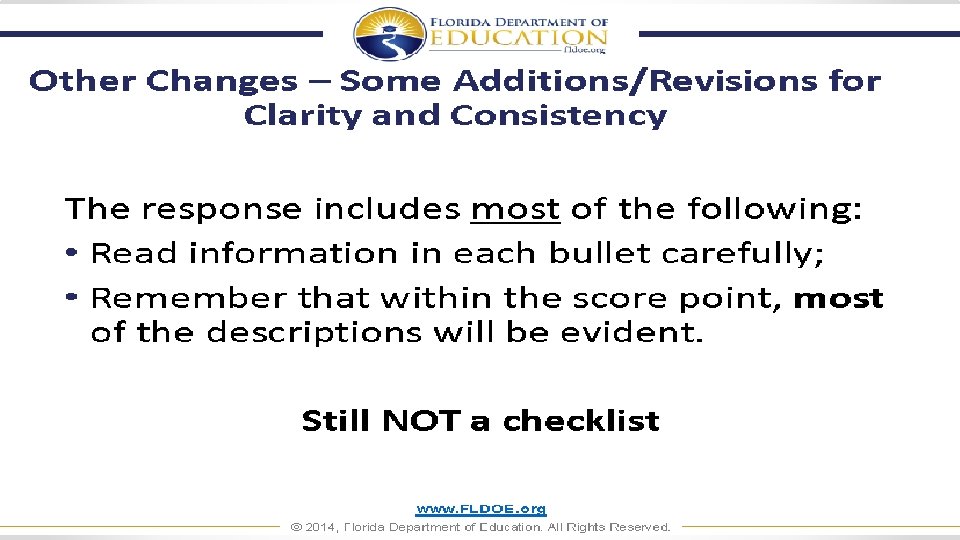 FLORIDA DEPARTMENT OF EDUCATION fldoe.org

Other Changes – Some Additions/Revisions for Clarity and Consistency

The response includes most of the following:

• Read information in each bullet carefully;

• Remember that within the score point, most of the descriptions will be evident.

Still NOT a checklist

www.FLDOE.org

© 2014, Florida Department of Education. All Rights Reserved.